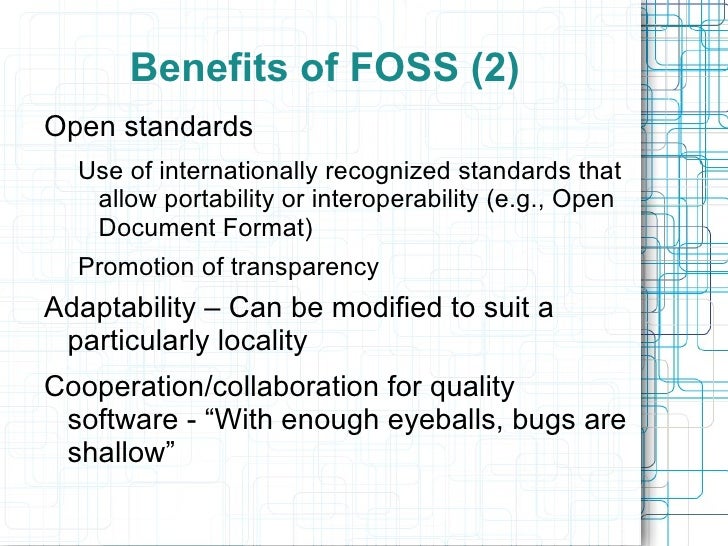 Benefits of FOSS (2)

Open standards

Use of internationally recognized standards that allow portability or interoperability (e.g., Open Document Format)

Promotion of transparency

Adaptability – Can be modified to suit a particularly locality

Cooperation/collaboration for quality software - “With enough eyeballs, bugs are shallow”